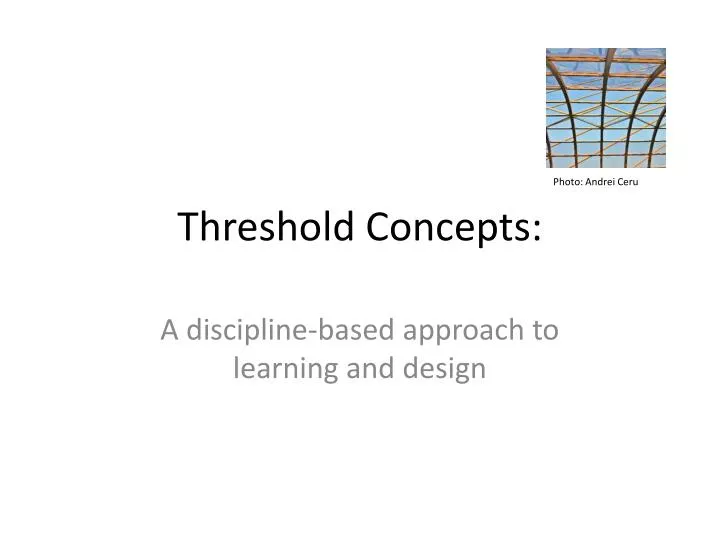 Photo: Andrei Ceru

Threshold Concepts:

A discipline-based approach to learning and design